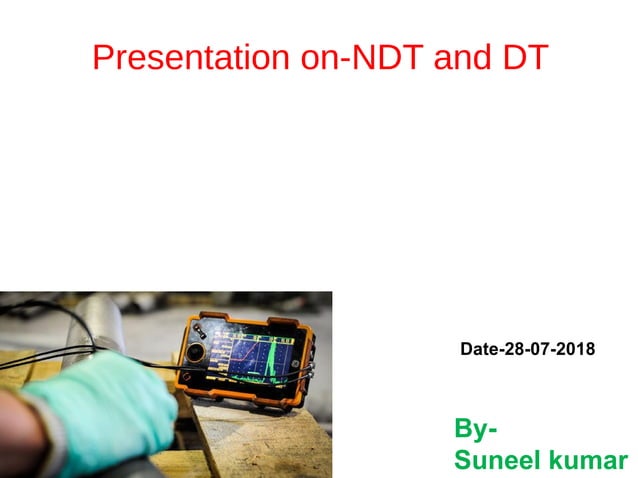 Presentation on-NDT and DT

Date-28-07-2018

By-
Suneel kumar